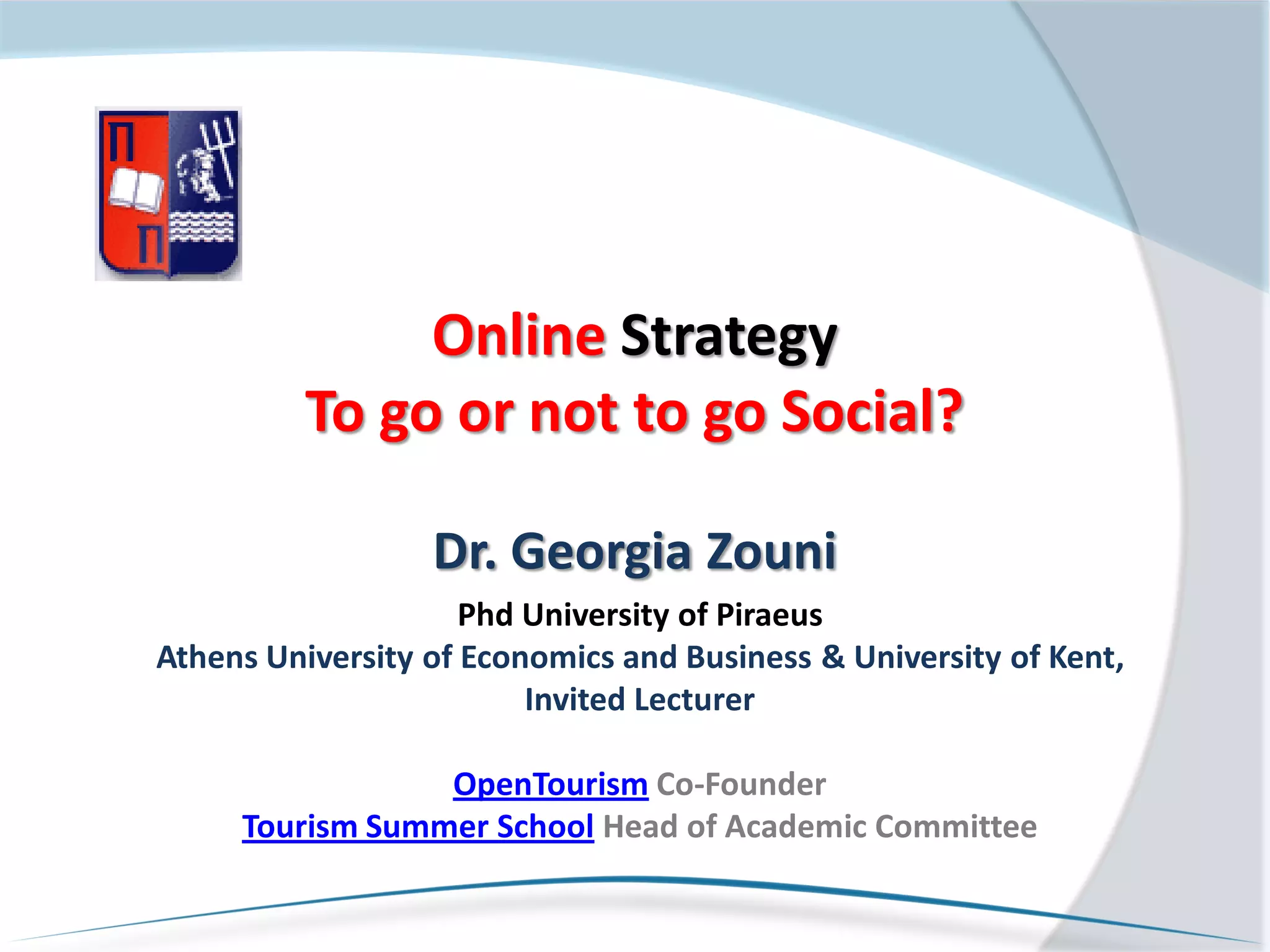 Π
Π

Online Strategy
To go or not to go Social?

Dr. Georgia Zouni

Phd University of Piraeus
Athens University of Economics and Business & University of Kent, Invited Lecturer

OpenTourism Co-Founder
Tourism Summer School Head of Academic Committee